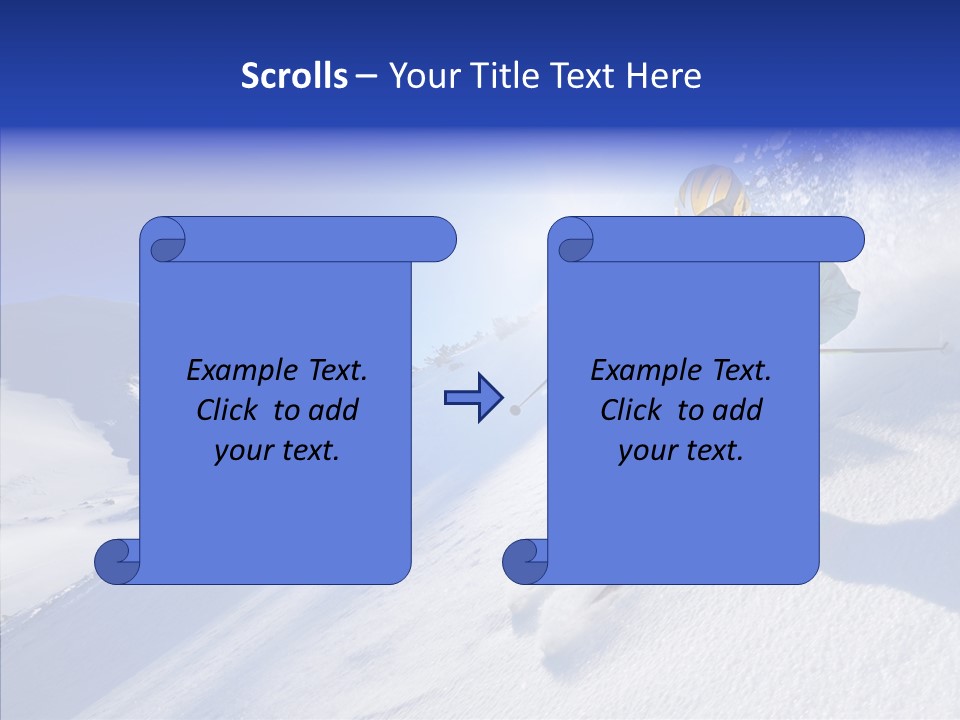 Scrolls – Your Title Text Here

Example Text. Click to add your text.

Example Text. Click to add your text.